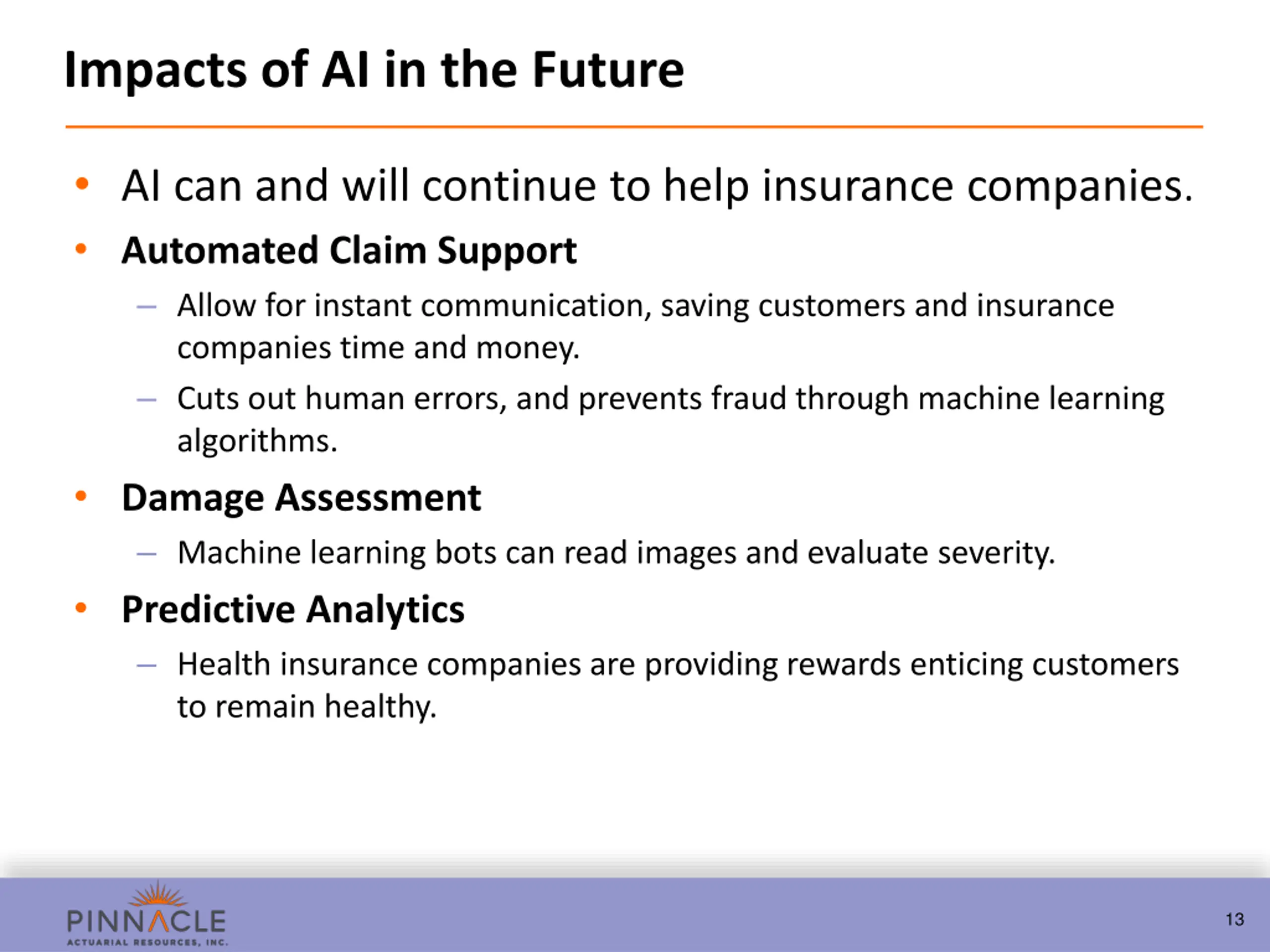 Impacts of AI in the Future

• AI can and will continue to help insurance companies.
• Automated Claim Support
– Allow for instant communication, saving customers and insurance companies time and money.
– Cuts out human errors, and prevents fraud through machine learning algorithms.
• Damage Assessment
– Machine learning bots can read images and evaluate severity.
• Predictive Analytics
– Health insurance companies are providing rewards enticing customers to remain healthy.

PINNACLE
ACTUARIAL RESOURCES, INC.

13